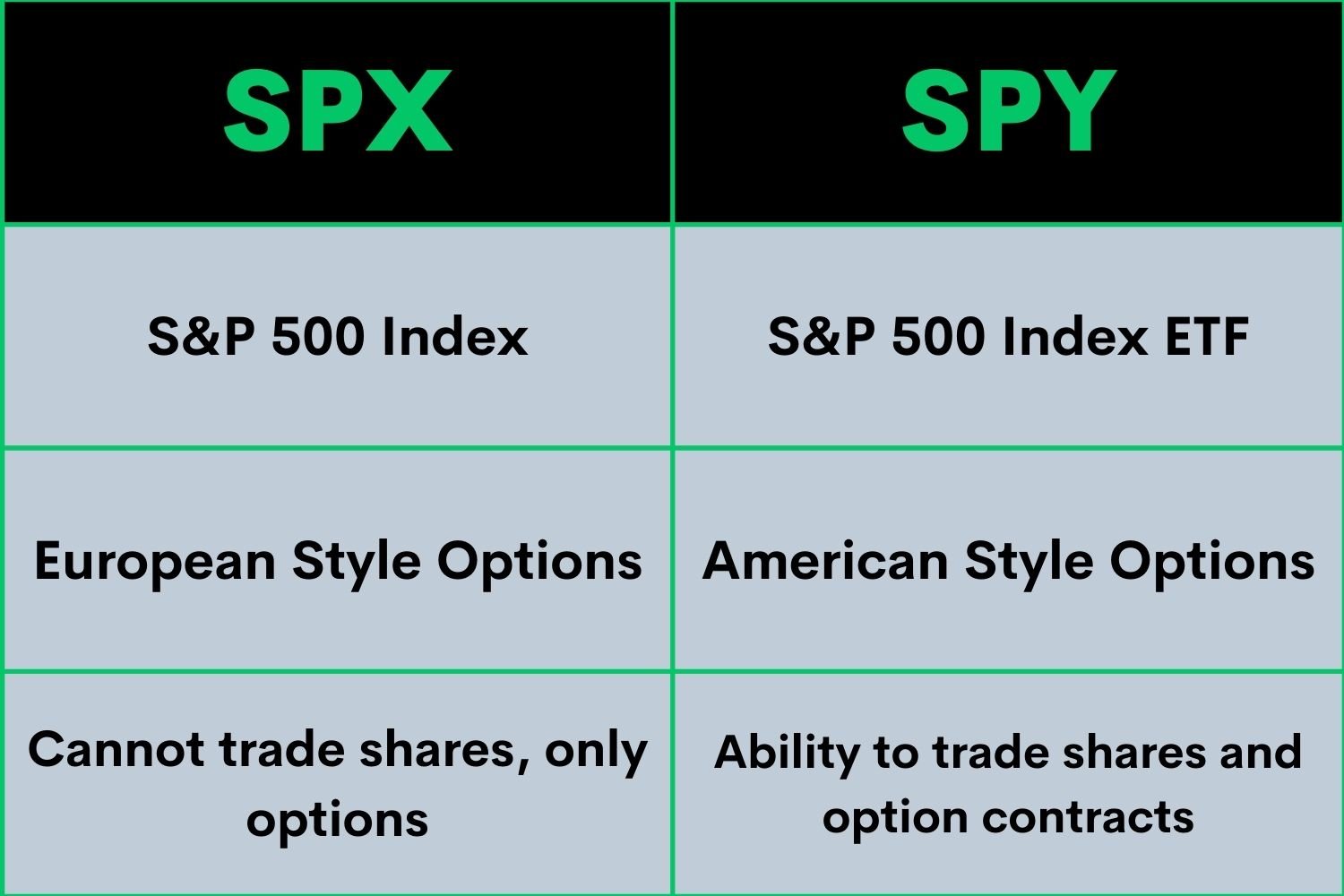 | SPX | SPY |
|---|---|
| S&P 500 Index | S&P 500 Index ETF |
| European Style Options | American Style Options |
| Cannot trade shares, only options | Ability to trade shares and option contracts |